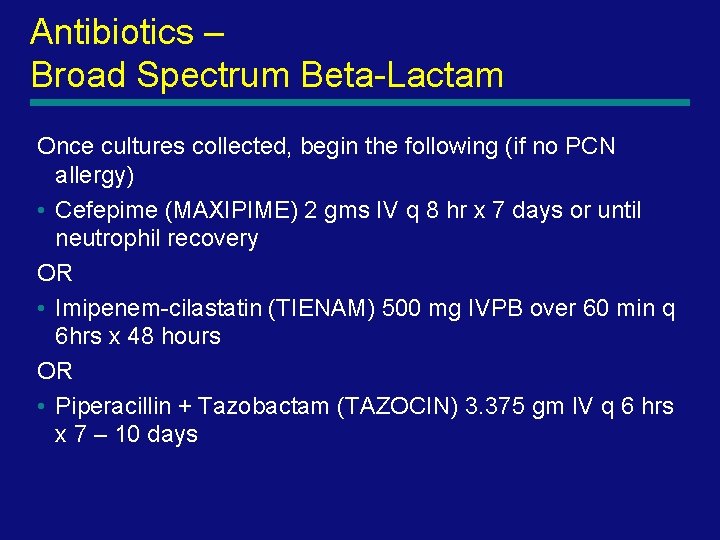 Antibiotics –
Broad Spectrum Beta-Lactam

Once cultures collected, begin the following (if no PCN allergy)

• Cefepime (MAXIPIME) 2 gms IV q 8 hr x 7 days or until neutrophil recovery

OR

• Imipenem-cilastatin (TIENAM) 500 mg IVPB over 60 min q 6hrs x 48 hours

OR

• Piperacillin + Tazobactam (TAZOCIN) 3.375 gm IV q 6 hrs x 7 – 10 days